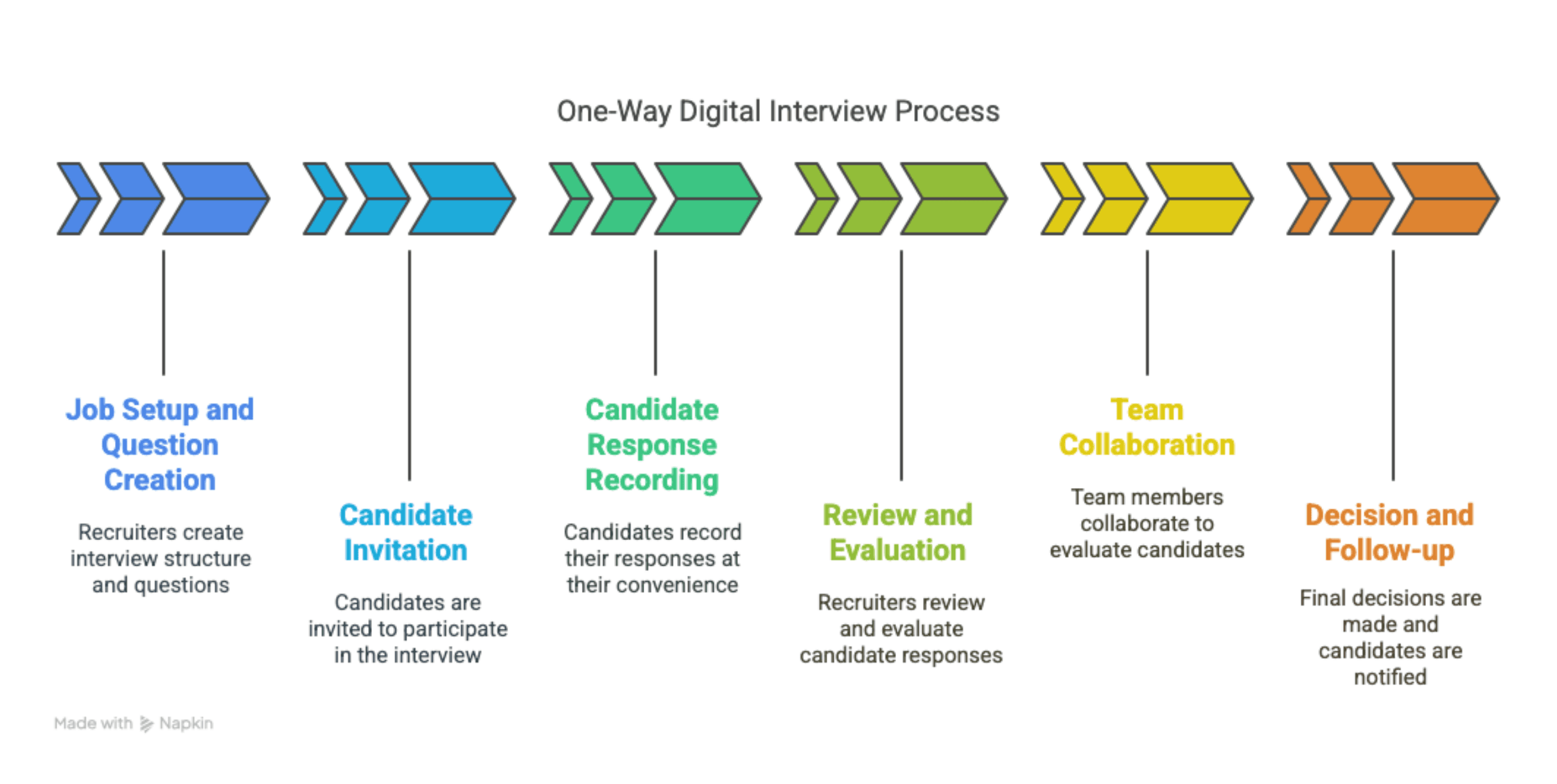 One-Way Digital Interview Process

Job Setup and Question Creation

Recruiters create interview structure and questions

Candidate Invitation

Candidates are invited to participate in the interview

Candidate Response Recording

Candidates record their responses at their convenience

Review and Evaluation

Recruiters review and evaluate candidate responses

Team Collaboration

Team members collaborate to evaluate candidates

Decision and Follow-up

Final decisions are made and candidates are notified

Made with Napkin